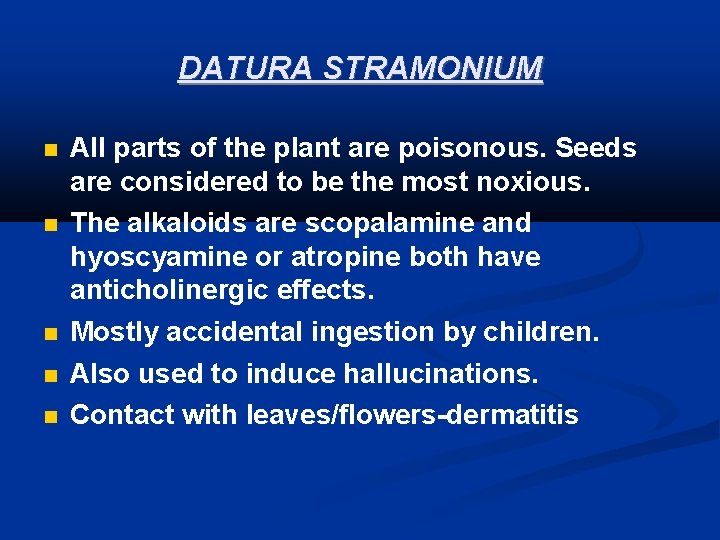 DATURA STRAMONIUM

- All parts of the plant are poisonous. Seeds are considered to be the most noxious.
- The alkaloids are scopalamine and hyoscyamine or atropine both have anticholinergic effects.
- Mostly accidental ingestion by children.
- Also used to induce hallucinations.
- Contact with leaves/flowers-dermatitis